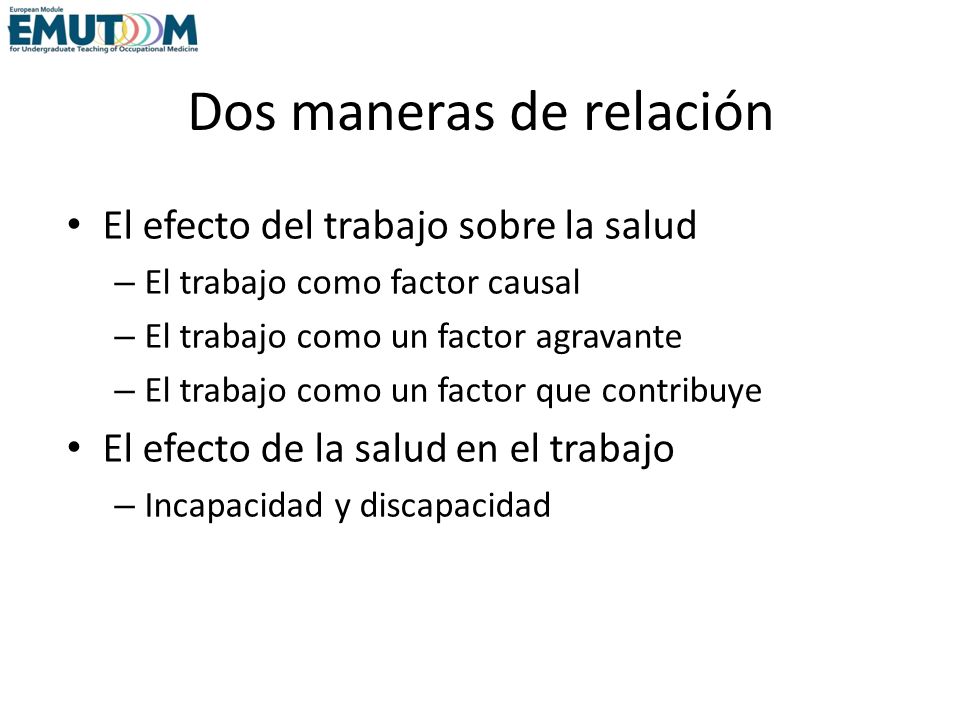 European Module
EMUTOM
for Undergraduate Teaching of Occupational Medicine

Dos maneras de relación

• El efecto del trabajo sobre la salud
– El trabajo como factor causal
– El trabajo como un factor agravante
– El trabajo como un factor que contribuye
• El efecto de la salud en el trabajo
– Incapacidad y discapacidad